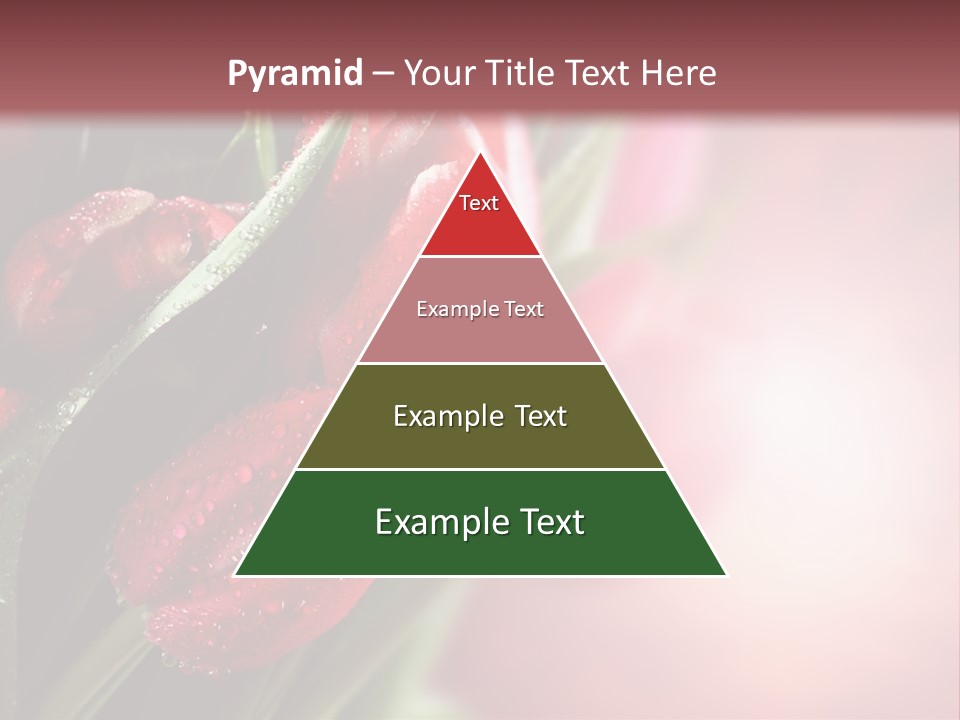 Pyramid – Your Title Text Here

Text

Example Text

Example Text

Example Text